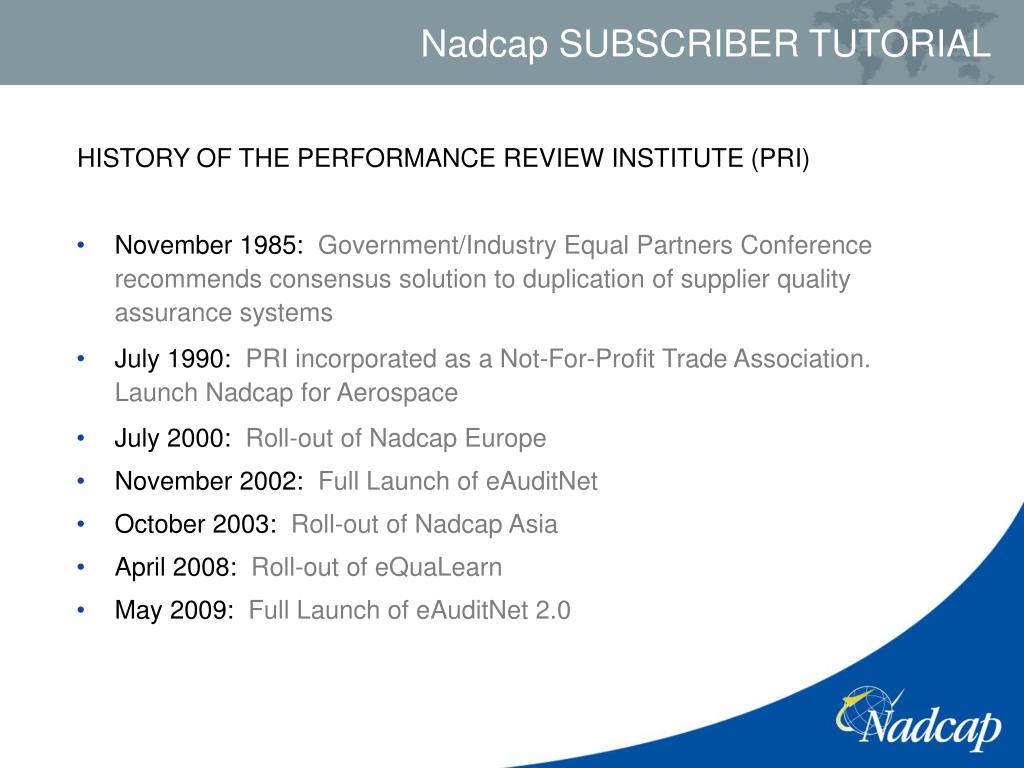 Nadcap SUBSCRIBER TUTORIAL

HISTORY OF THE PERFORMANCE REVIEW INSTITUTE (PRI)

• November 1985: Government/Industry Equal Partners Conference recommends consensus solution to duplication of supplier quality assurance systems

• July 1990: PRI incorporated as a Not-For-Profit Trade Association. Launch Nadcap for Aerospace

• July 2000: Roll-out of Nadcap Europe

• November 2002: Full Launch of eAuditNet

• October 2003: Roll-out of Nadcap Asia

• April 2008: Roll-out of eQuaLearn

• May 2009: Full Launch of eAuditNet 2.0

Nadcap